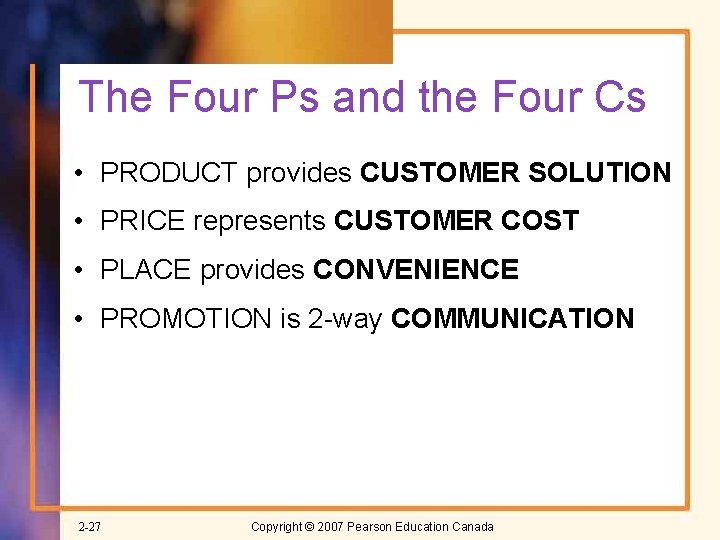 The Four Ps and the Four Cs

• PRODUCT provides CUSTOMER SOLUTION
• PRICE represents CUSTOMER COST
• PLACE provides CONVENIENCE
• PROMOTION is 2-way COMMUNICATION

2-27

Copyright © 2007 Pearson Education Canada